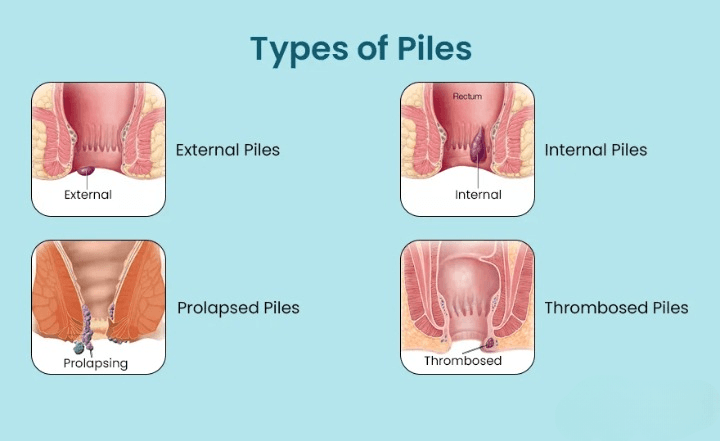 Types of Piles

External

External Piles

Rectum

Internal

Internal Piles

Prolapsing

Prolapsed Piles

Thrombosed

Thrombosed Piles